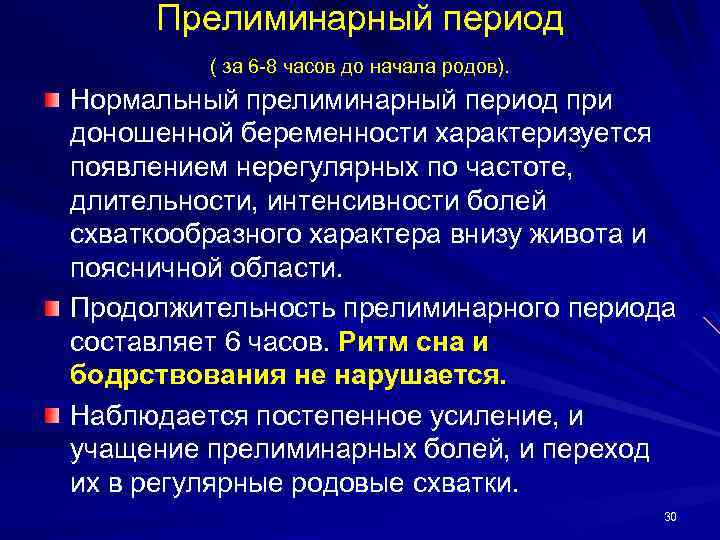 Прелиминарный период

( за 6-8 часов до начала родов).

Нормальный прелиминарный период при доношенной беременности характеризуется появлением нерегулярных по частоте, длительности, интенсивности болей схваткообразного характера внизу живота и поясничной области.

Продолжительность прелиминарного периода составляет 6 часов. Ритм сна и бодрствования не нарушается.

Наблюдается постепенное усиление, и учащение прелиминарных болей, и переход их в регулярные родовые схватки.

30